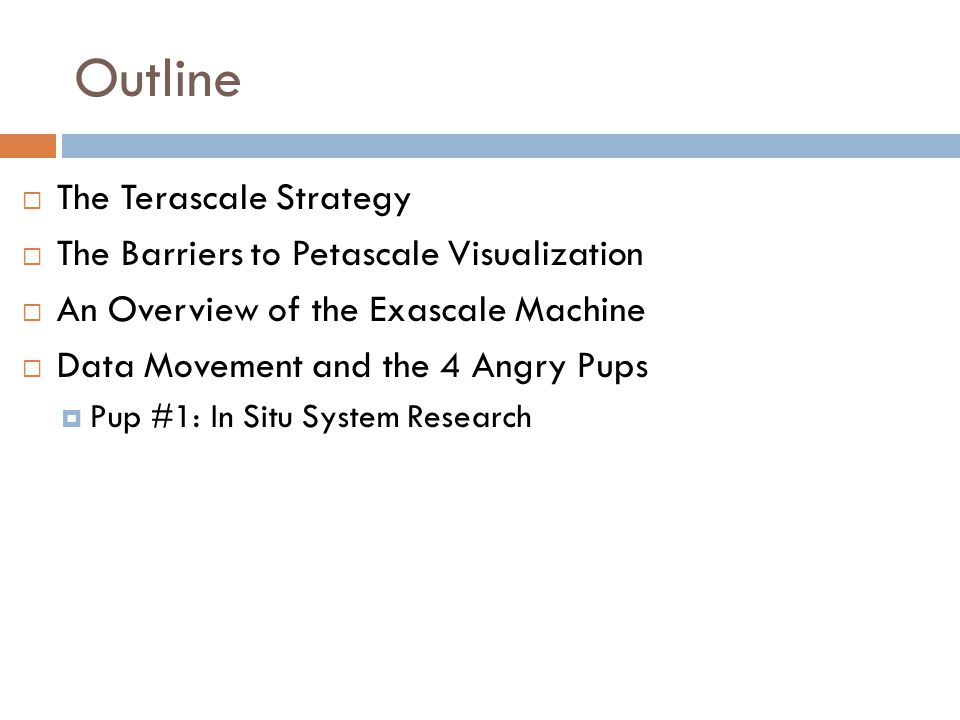 Outline

The Terascale Strategy

The Barriers to Petascale Visualization

An Overview of the Exascale Machine

Data Movement and the 4 Angry Pups

Pup #1: In Situ System Research